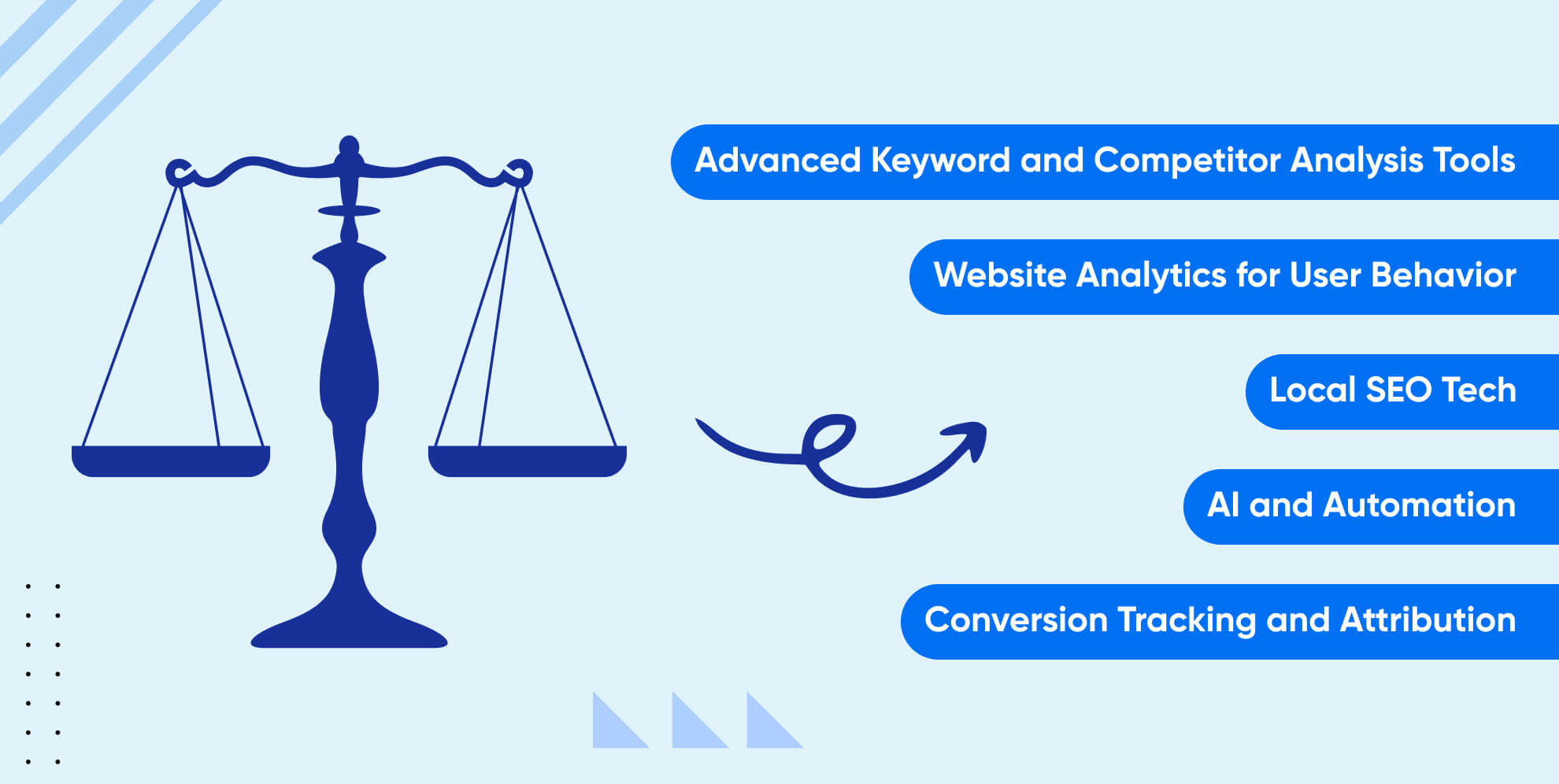 Advanced Keyword and Competitor Analysis Tools

Website Analytics for User Behavior

Local SEO Tech

AI and Automation

Conversion Tracking and Attribution